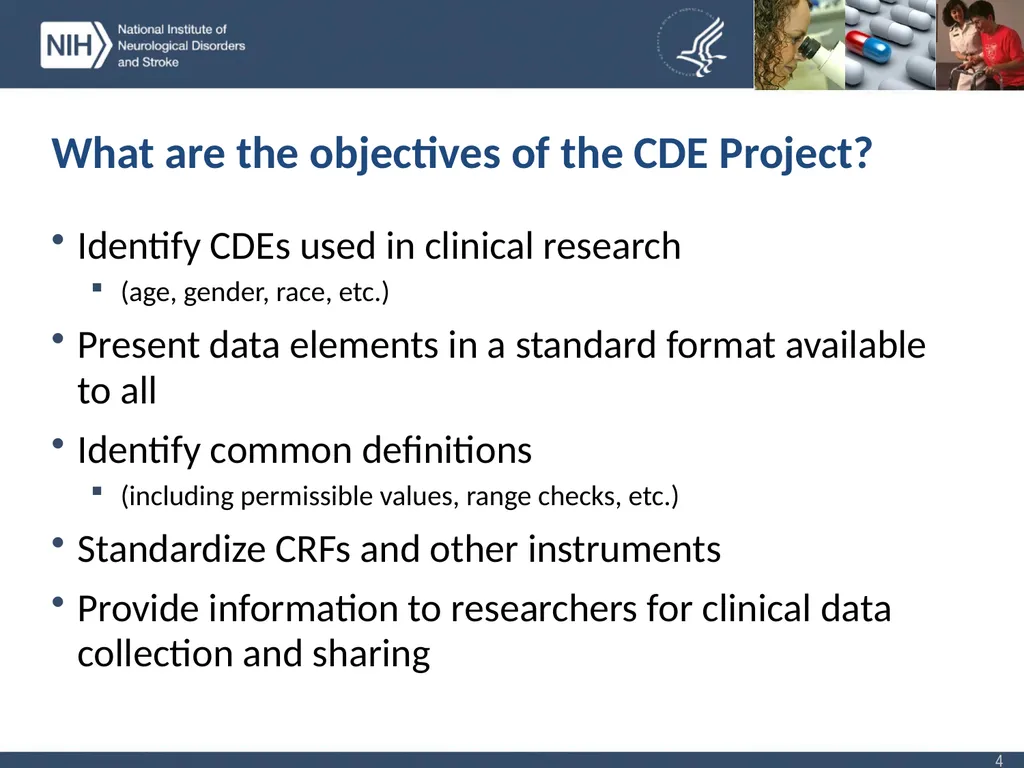 NIH National Institute of Neurological Disorders and Stroke

What are the objectives of the CDE Project?

• Identify CDEs used in clinical research
  ▪ (age, gender, race, etc.)
• Present data elements in a standard format available to all
• Identify common definitions
  ▪ (including permissible values, range checks, etc.)
• Standardize CRFs and other instruments
• Provide information to researchers for clinical data collection and sharing

4